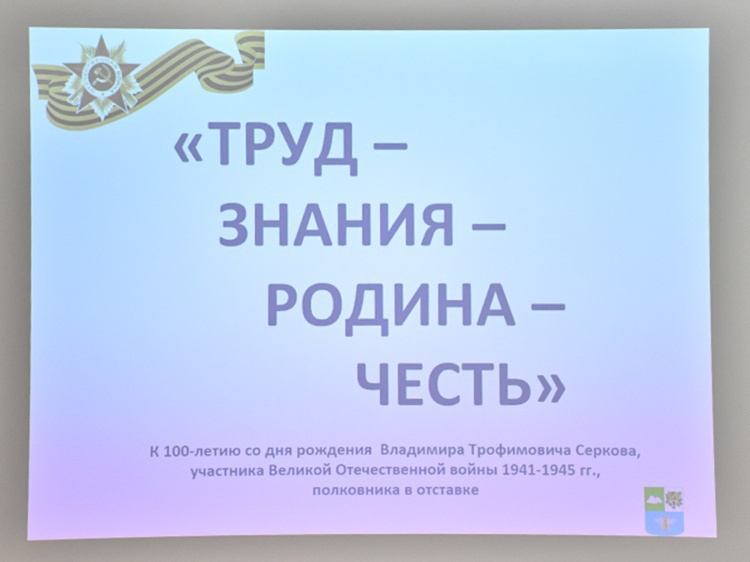 «ТРУД –
ЗНАНИЯ –
РОДИНА –
ЧЕСТЬ»

К 100-летию со дня рождения Владимира Трофимовича Серкова, участника Великой Отечественной войны 1941-1945 гг., полковника в отставке